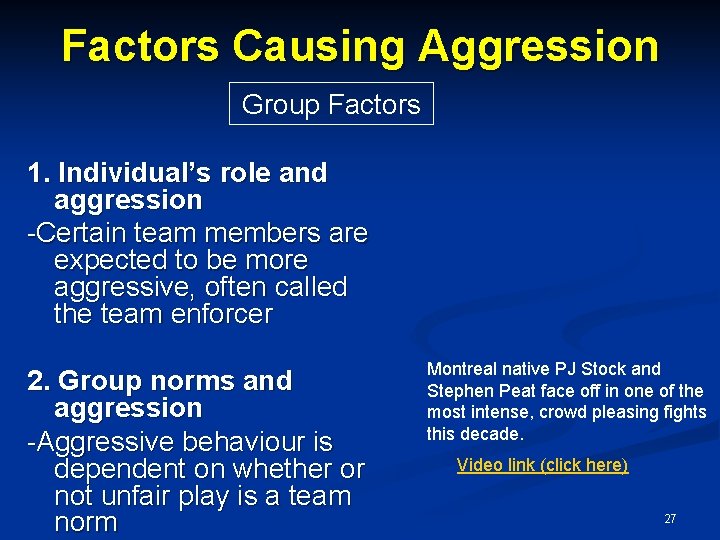 Factors Causing Aggression

Group Factors

1. Individual's role and aggression
-Certain team members are expected to be more aggressive, often called the team enforcer

2. Group norms and aggression
-Aggressive behaviour is dependent on whether or not unfair play is a team norm

Montreal native PJ Stock and Stephen Peat face off in one of the most intense, crowd pleasing fights this decade.

Video link (click here)

27